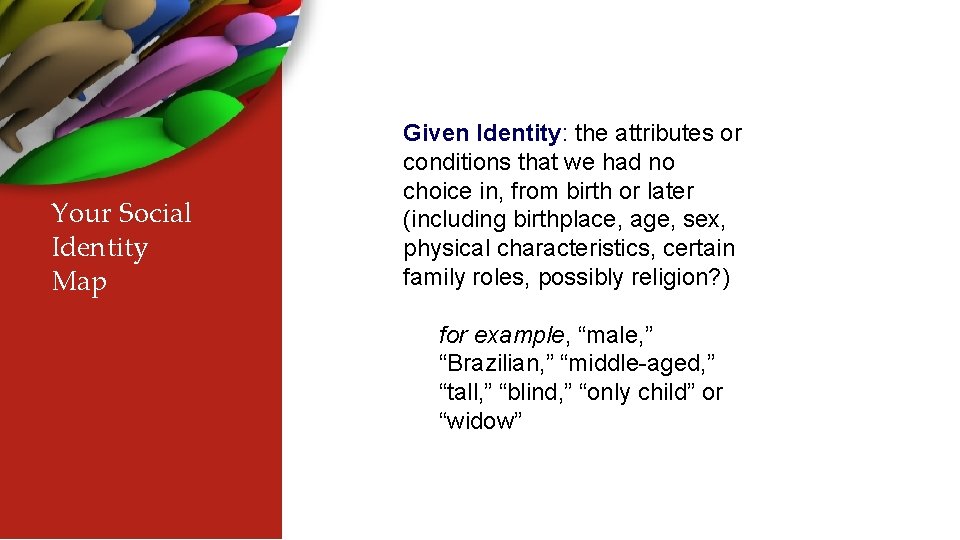 Your Social Identity Map

Given Identity: the attributes or conditions that we had no choice in, from birth or later (including birthplace, age, sex, physical characteristics, certain family roles, possibly religion?)

for example, “male,” “Brazilian,” “middle-aged,” “tall,” “blind,” “only child” or “widow”